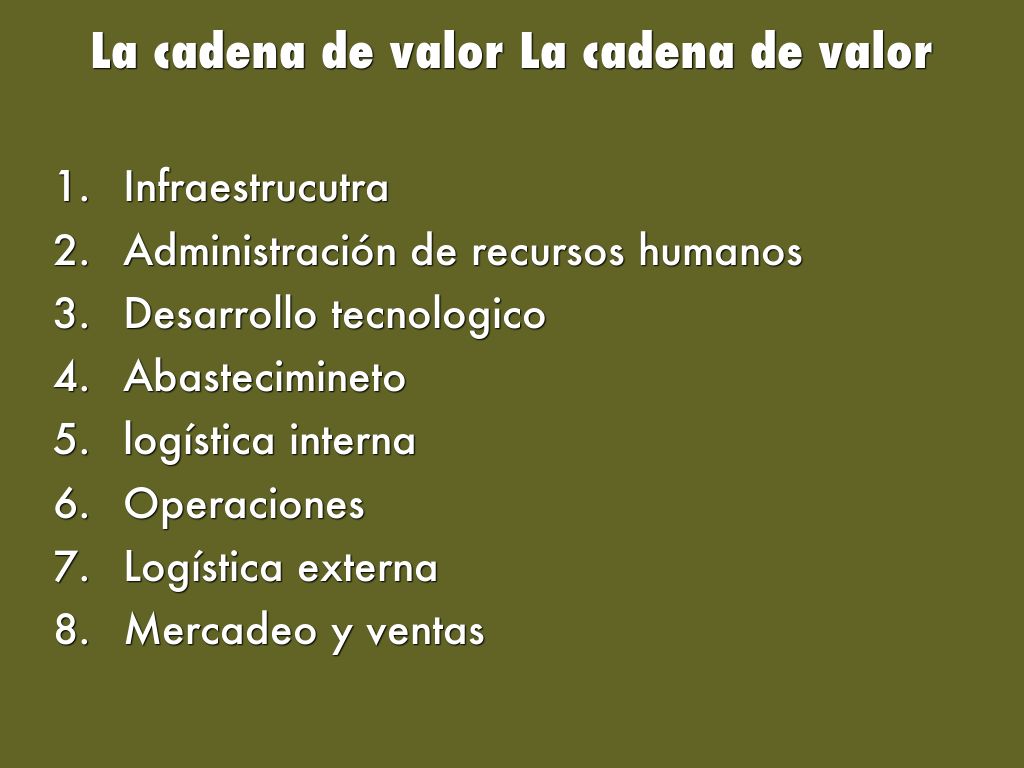 La cadena de valor La cadena de valor

1. Infraestrucutra
2. Administración de recursos humanos
3. Desarrollo tecnologico
4. Abastecimineto
5. logística interna
6. Operaciones
7. Logística externa
8. Mercadeo y ventas